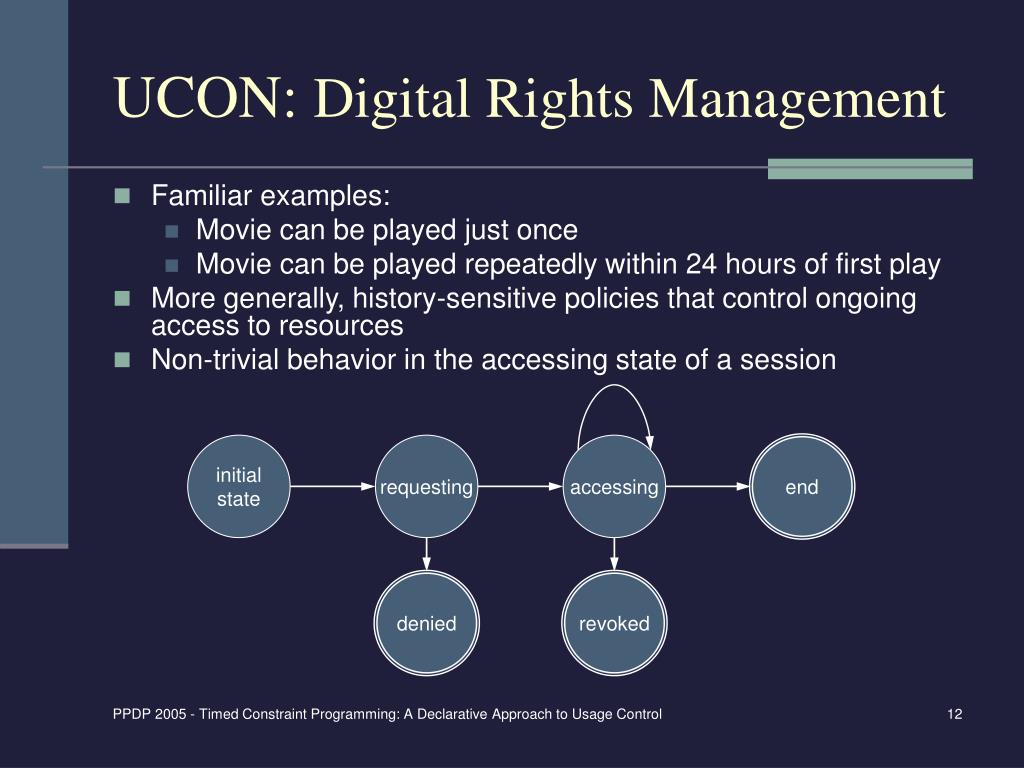 UCON: Digital Rights Management

Familiar examples:

Movie can be played just once

Movie can be played repeatedly within 24 hours of first play

More generally, history-sensitive policies that control ongoing access to resources

Non-trivial behavior in the accessing state of a session

initial state

requesting

accessing

end

denied

revoked

PPDP 2005 - Timed Constraint Programming: A Declarative Approach to Usage Control

12